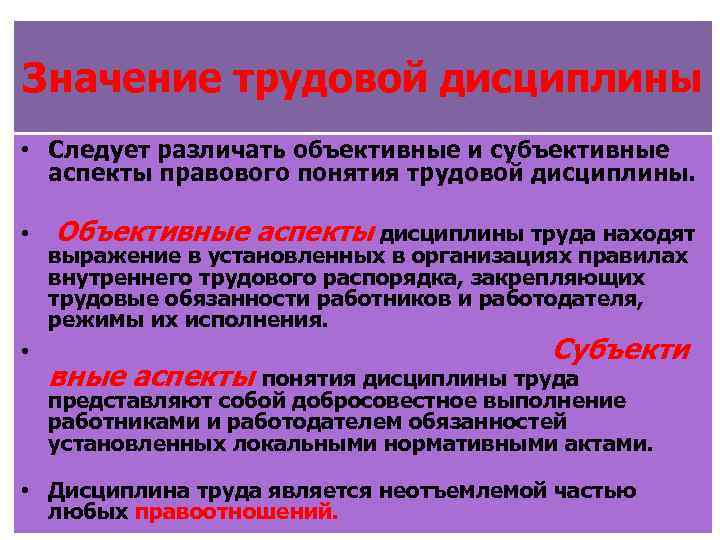 Значение трудовой дисциплины

• Следует различать объективные и субъективные аспекты правового понятия трудовой дисциплины.

• Объективные аспекты дисциплины труда находят выражение в установленных в организациях правилах внутреннего трудового распорядка, закрепляющих трудовые обязанности работников и работодателя, режимы их исполнения.

• Субъективные аспекты понятия дисциплины труда представляют собой добросовестное выполнение работниками и работодателем обязанностей установленных локальными нормативными актами.

• Дисциплина труда является неотъемлемой частью любых правоотношений.